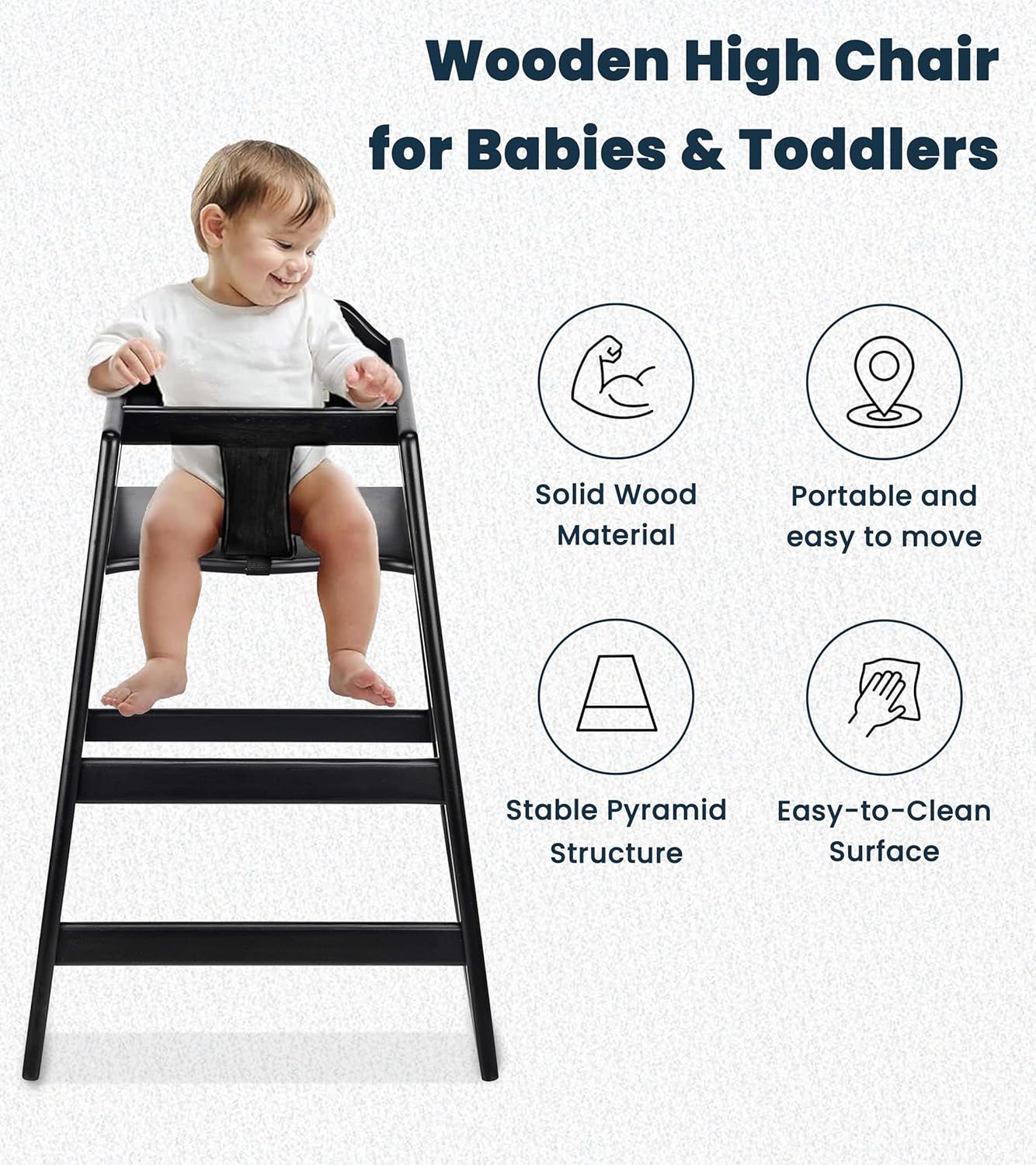 Wooden High Chair for Babies & Toddlers

Solid Wood Material

Portable and easy to move

Stable Pyramid Structure

Easy-to-Clean Surface